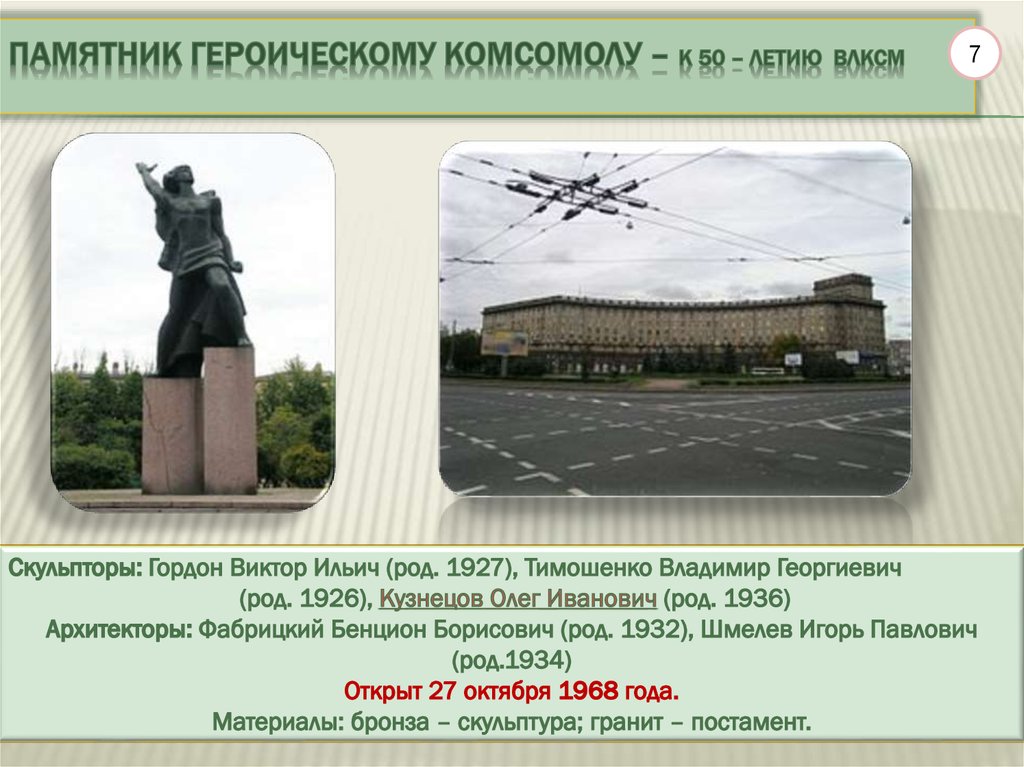 ПАМЯТНИК ГЕРОИЧЕСКОМУ КОМСОМОЛУ – К 50 – ЛЕТИЮ ВЛКСМ

7

Скульпторы: Гордон Виктор Ильич (род. 1927), Тимошенко Владимир Георгиевич (род. 1926), Кузнецов Олег Иванович (род. 1936)
Архитекторы: Фабрицкий Бенцион Борисович (род. 1932), Шмелев Игорь Павлович (род.1934)
Открыт 27 октября 1968 года.
Материалы: бронза – скульптура; гранит – постамент.